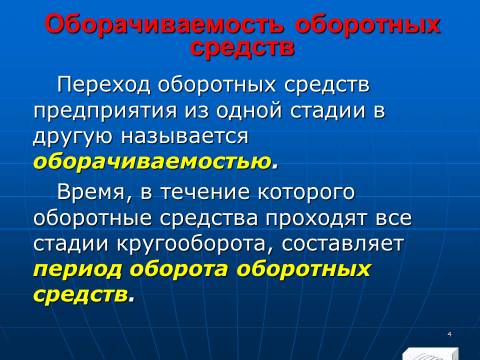 Оборачиваемость оборотных средств

Переход оборотных средств предприятия из одной стадии в другую называется оборачиваемостью.

Время, в течение которого оборотные средства проходят все стадии кругооборота, составляет период оборота оборотных средств.

4